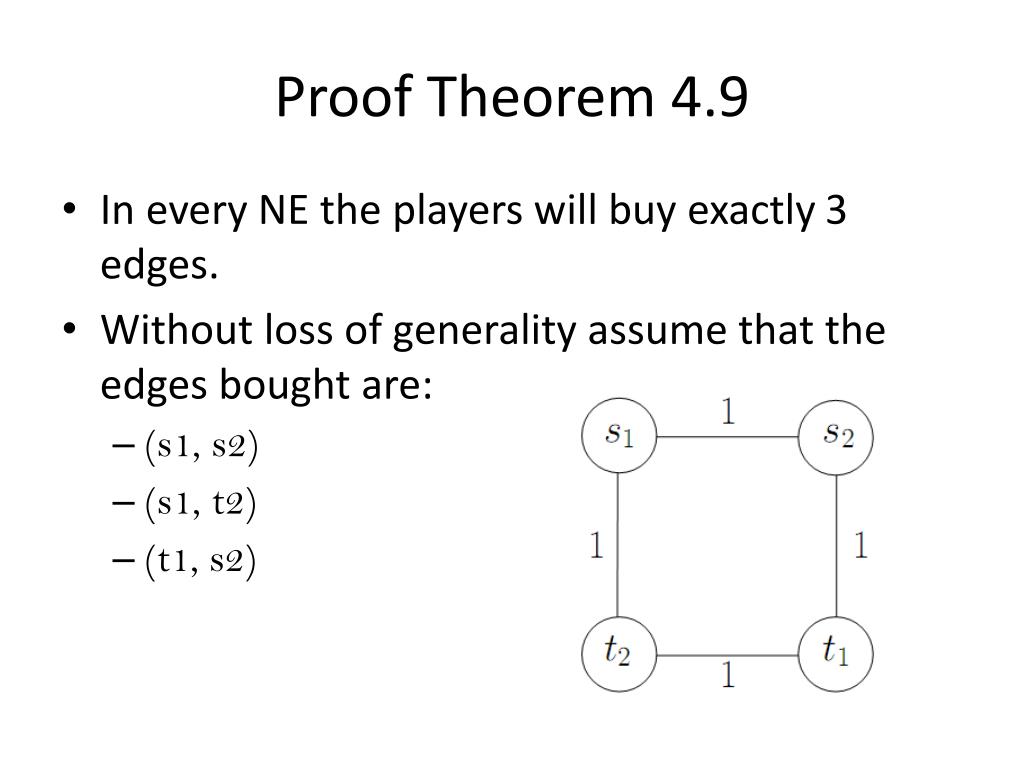 Proof Theorem 4.9

• In every NE the players will buy exactly 3 edges.
• Without loss of generality assume that the edges bought are:
– (s1, s2)
– (s1, t2)
– (t1, s2)

$s_1$ 1 $s_2$
1 1
$t_2$ 1 $t_1$